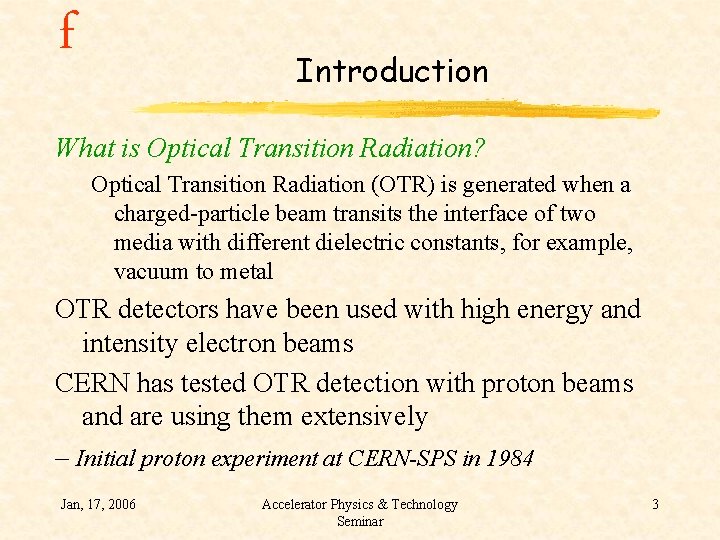 f

Introduction

What is Optical Transition Radiation?

Optical Transition Radiation (OTR) is generated when a charged-particle beam transits the interface of two media with different dielectric constants, for example, vacuum to metal

OTR detectors have been used with high energy and intensity electron beams

CERN has tested OTR detection with proton beams and are using them extensively

– Initial proton experiment at CERN-SPS in 1984

Jan, 17, 2006

Accelerator Physics & Technology Seminar

3